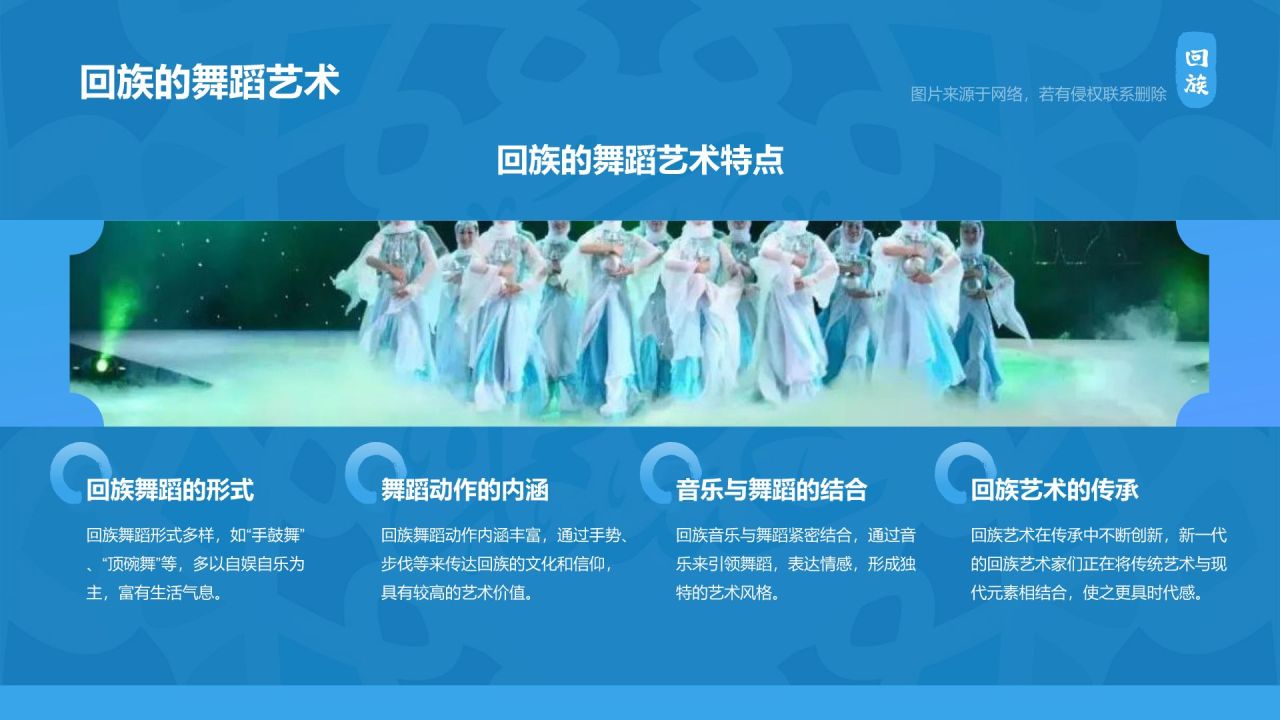 回族的舞蹈艺术

图片来源于网络，若有侵权联系删除

回族

回族的舞蹈艺术特点

回族舞蹈的形式

回族舞蹈形式多样，如“手鼓舞”、“顶碗舞”等，多以自娱自乐为主，富有生活气息。

舞蹈动作的内涵

回族舞蹈动作内涵丰富，通过手势、步伐等来传达回族的文化和信仰，具有较高的艺术价值。

音乐与舞蹈的结合

回族音乐与舞蹈紧密结合，通过音乐来引领舞蹈，表达情感，形成独特的艺术风格。

回族艺术的传承

回族艺术在传承中不断创新，新一代的回族艺术家们正在将传统艺术与现代元素相结合，使之更具时代感。